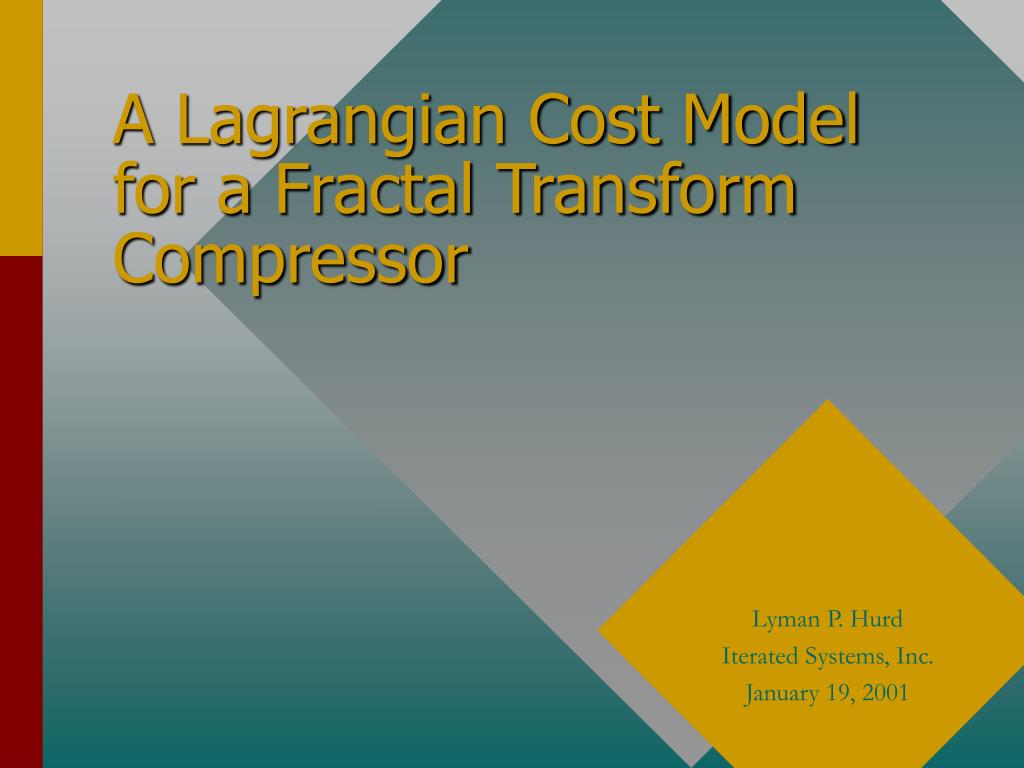 A Lagrangian Cost Model for a Fractal Transform Compressor

Lyman P. Hurd
Iterated Systems, Inc.
January 19, 2001